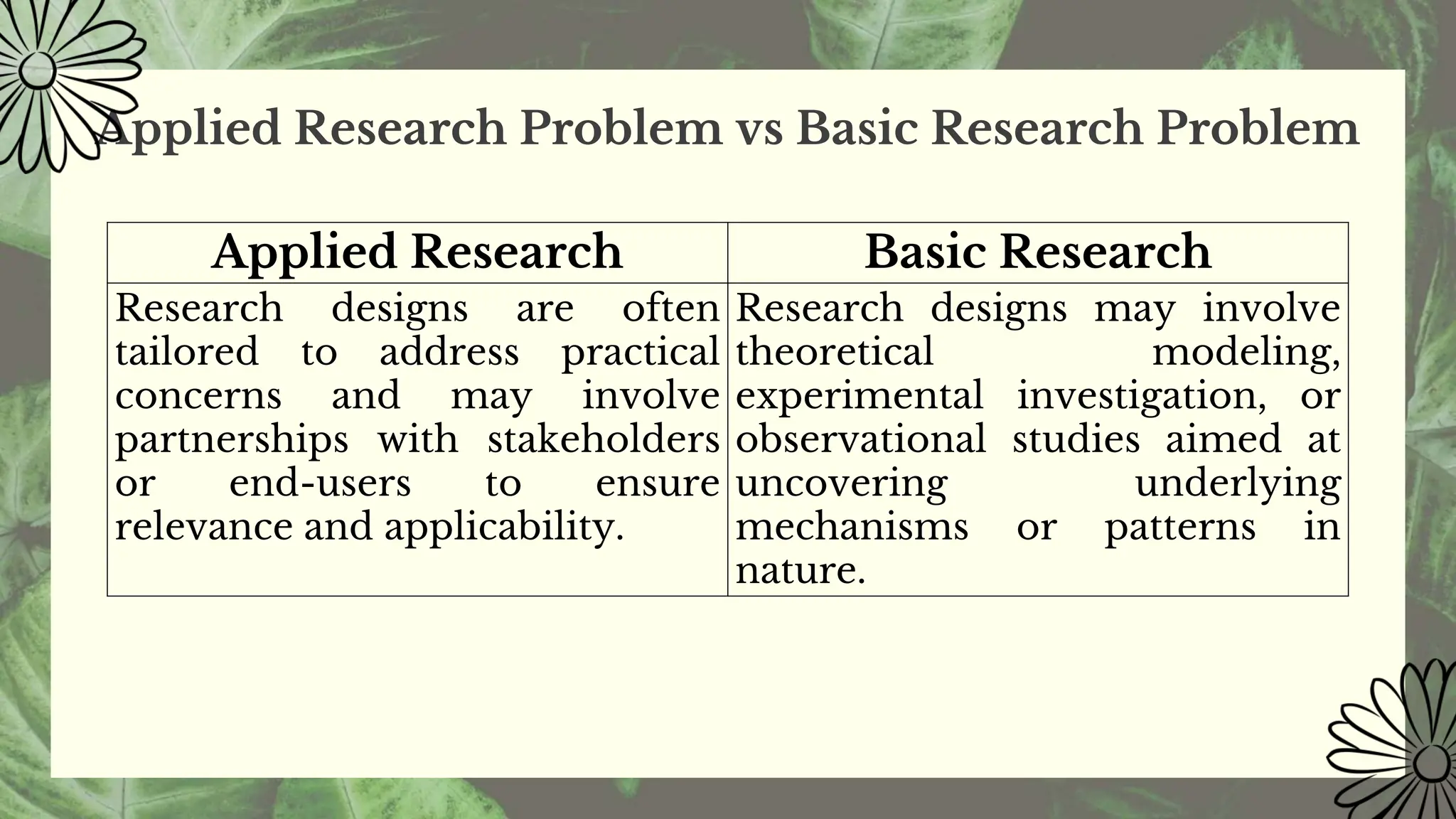 Applied Research Problem vs Basic Research Problem

| Applied Research | Basic Research |
|---|---|
| Research designs are often tailored to address practical concerns and may involve partnerships with stakeholders or end-users to ensure relevance and applicability. | Research designs may involve theoretical modeling, experimental investigation, or observational studies aimed at uncovering underlying mechanisms or patterns in nature. |